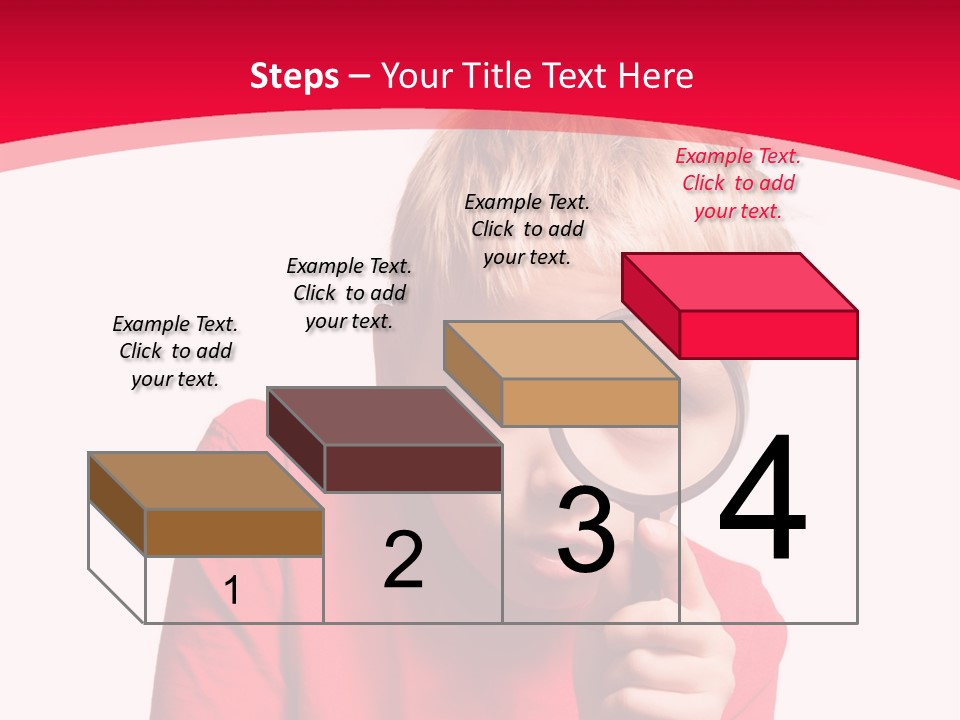 Steps – Your Title Text Here

Example Text. Click to add your text.

Example Text. Click to add your text.

Example Text. Click to add your text.

Example Text. Click to add your text.

1

2

3

4